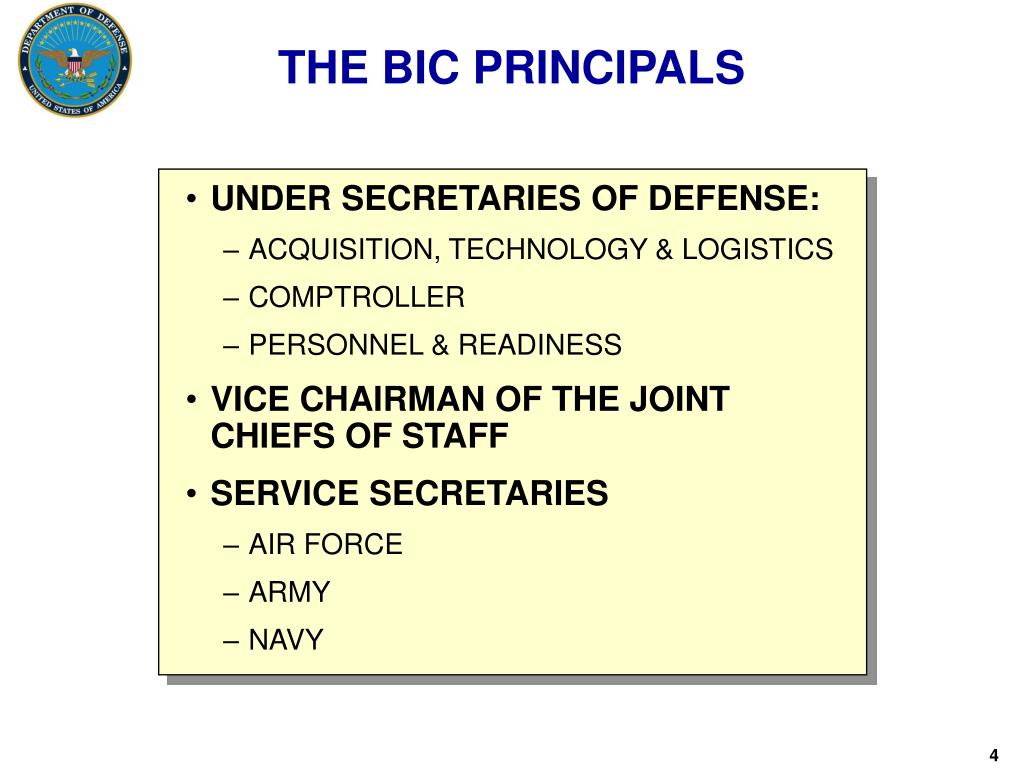 DEPARTMENT OF DEFENSE
UNITED STATES OF AMERICA

THE BIC PRINCIPALS

• UNDER SECRETARIES OF DEFENSE:
– ACQUISITION, TECHNOLOGY & LOGISTICS
– COMPTROLLER
– PERSONNEL & READINESS

• VICE CHAIRMAN OF THE JOINT CHIEFS OF STAFF

• SERVICE SECRETARIES
– AIR FORCE
– ARMY
– NAVY

4